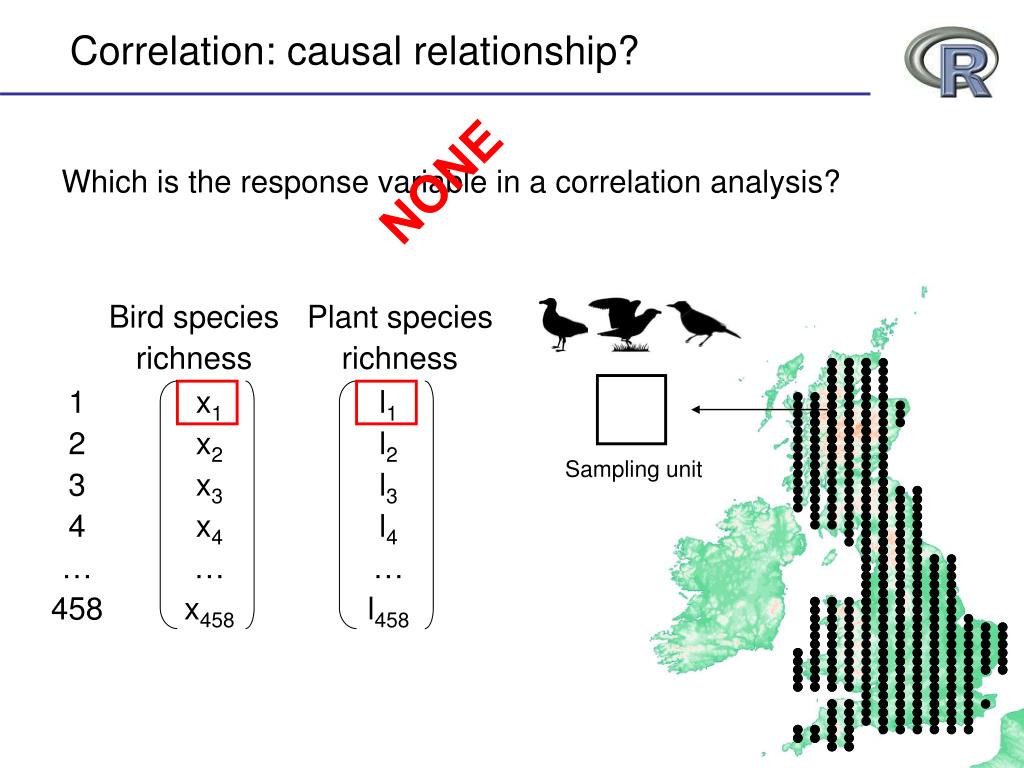 Correlation: causal relationship?

R

Which is the response variable in a correlation analysis?

NONE

| | Bird species richness | Plant species richness |
|---|---|---|
| 1 | $x_1$ | $l_1$ |
| 2 | $x_2$ | $l_2$ |
| 3 | $x_3$ | $l_3$ |
| 4 | $x_4$ | $l_4$ |
| … | … | … |
| 458 | $x_{458}$ | $l_{458}$ |

Sampling unit